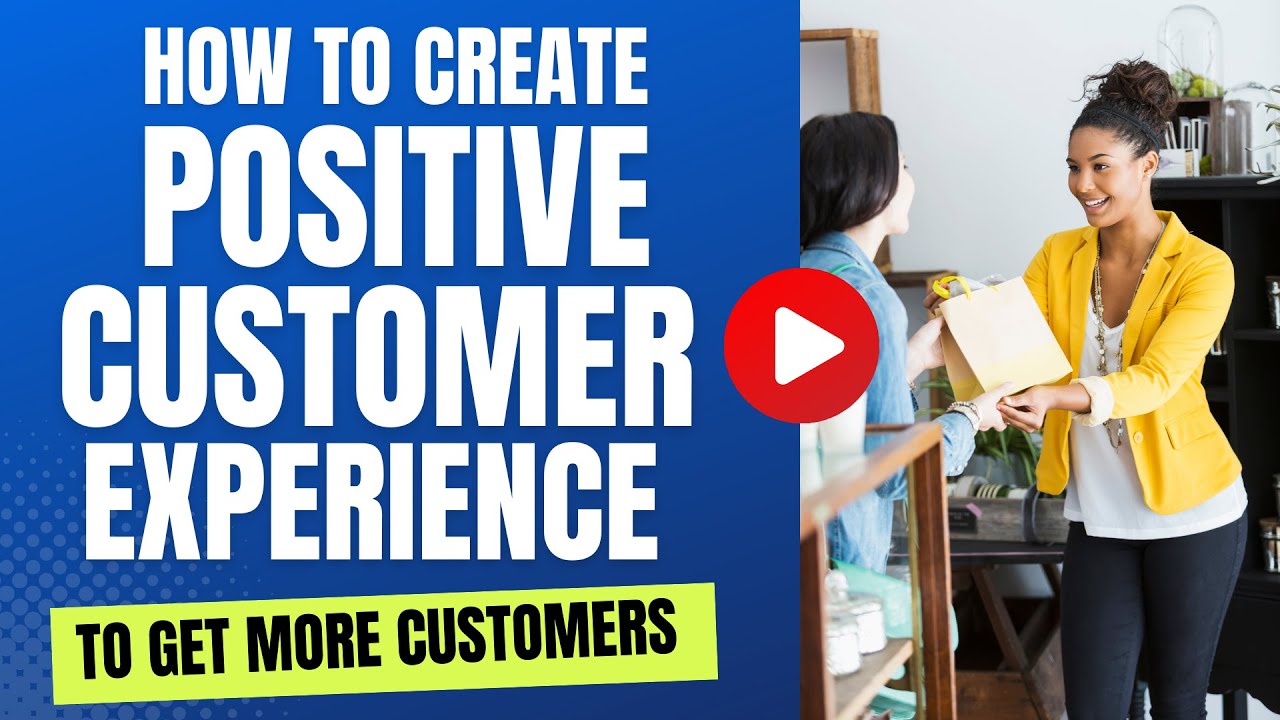 HOW TO CREATE
POSITIVE
CUSTOMER
EXPERIENCE

TO GET MORE CUSTOMERS